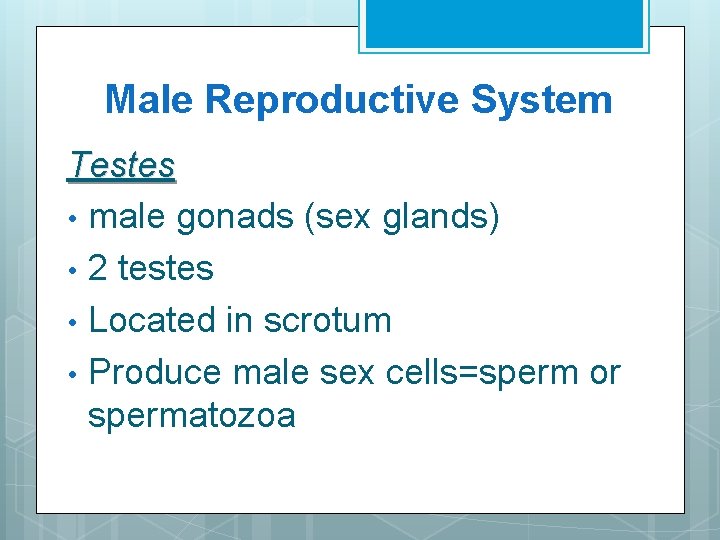 Male Reproductive System

Testes

• male gonads (sex glands)
• 2 testes
• Located in scrotum
• Produce male sex cells=sperm or spermatozoa